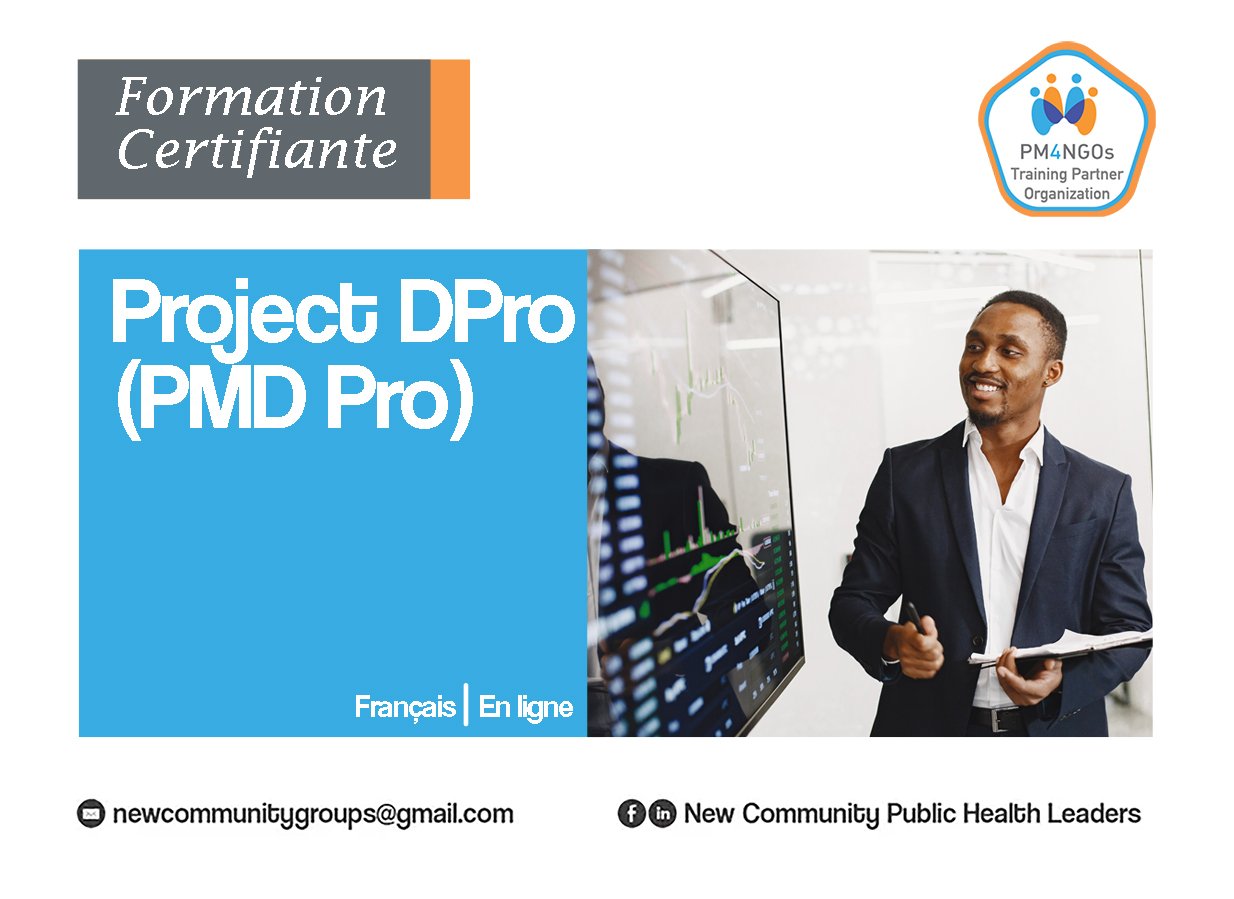 Formation Certifiante

PM4NGOs
Training Partner
Organization

Project DPro
(PMD Pro)

Français | En ligne

newcommunitygroups@gmail.com

New Community Public Health Leaders